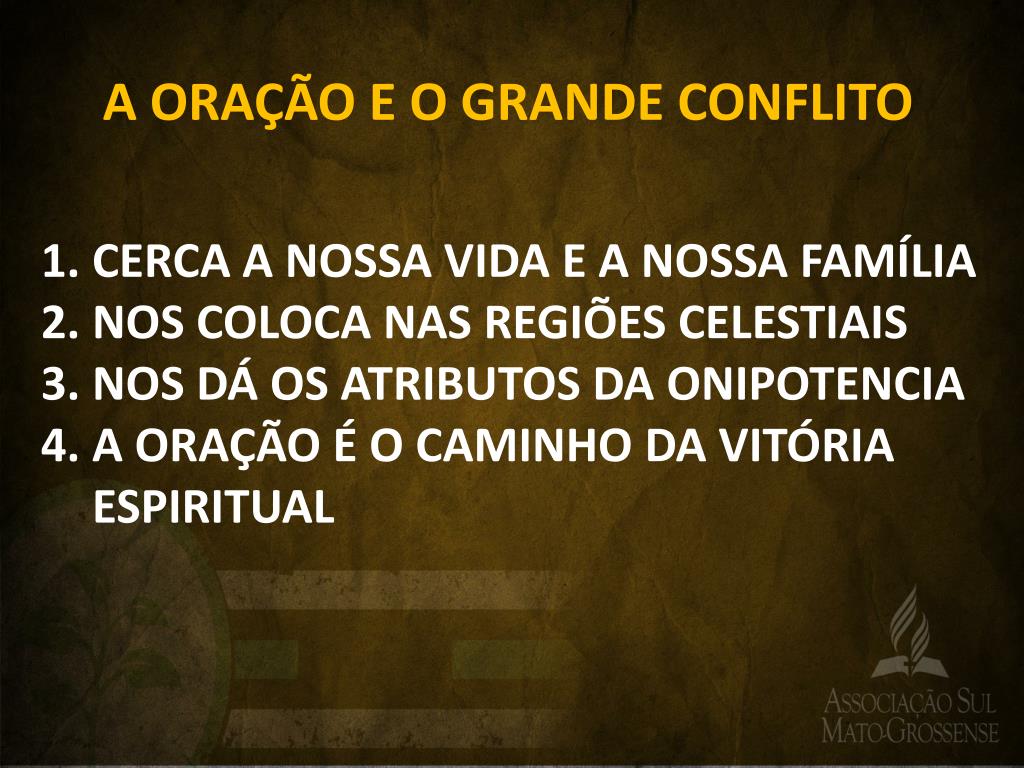 A ORAÇÃO E O GRANDE CONFLITO

1. CERCA A NOSSA VIDA E A NOSSA FAMÍLIA
2. NOS COLOCA NAS REGIÕES CELESTIAIS
3. NOS DÁ OS ATRIBUTOS DA ONIPOTENCIA
4. A ORAÇÃO É O CAMINHO DA VITÓRIA ESPIRITUAL

ASSOCIAÇÃO SUL MATO-GROSSENSE